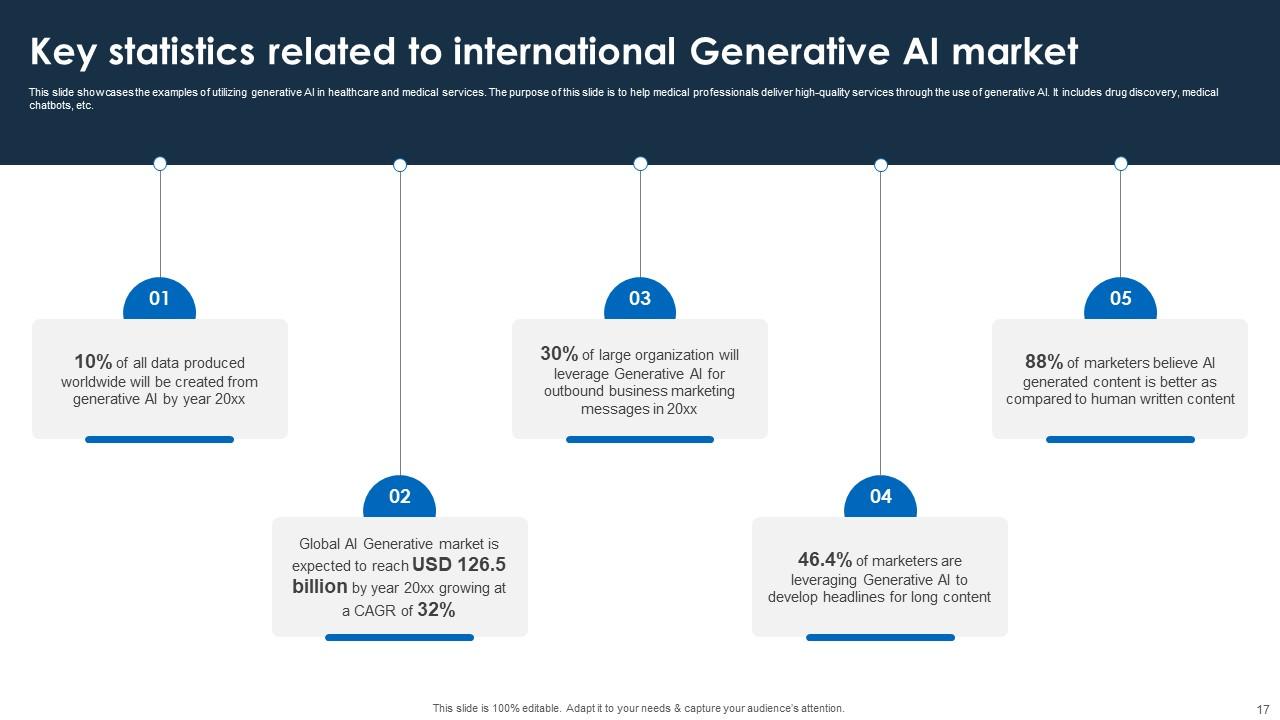 Key statistics related to international Generative AI market

This slide showcases the examples of utilizing generative AI in healthcare and medical services. The purpose of this slide is to help medical professionals deliver high-quality services through the use of generative AI. It includes drug discovery, medical chatbots, etc.

01

10% of all data produced worldwide will be created from generative AI by year 20xx

02

Global AI Generative market is expected to reach USD 126.5 billion by year 20xx growing at a CAGR of 32%

03

30% of large organization will leverage Generative AI for outbound business marketing messages in 20xx

04

46.4% of marketers are leveraging Generative AI to develop headlines for long content

05

88% of marketers believe AI generated content is better as compared to human written content

This slide is 100% editable. Adapt it to your needs & capture your audience's attention.

17